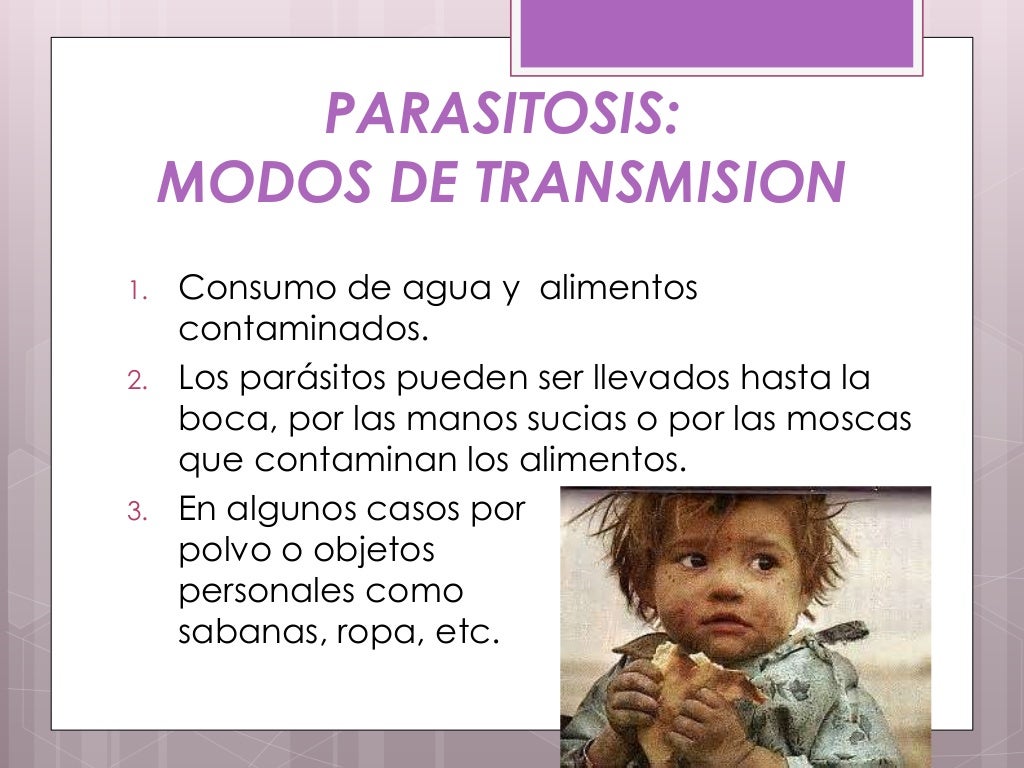 PARASITOSIS:
MODOS DE TRANSMISION

1. Consumo de agua y alimentos contaminados.
2. Los parásitos pueden ser llevados hasta la boca, por las manos sucias o por las moscas que contaminan los alimentos.
3. En algunos casos por polvo o objetos personales como sabanas, ropa, etc.